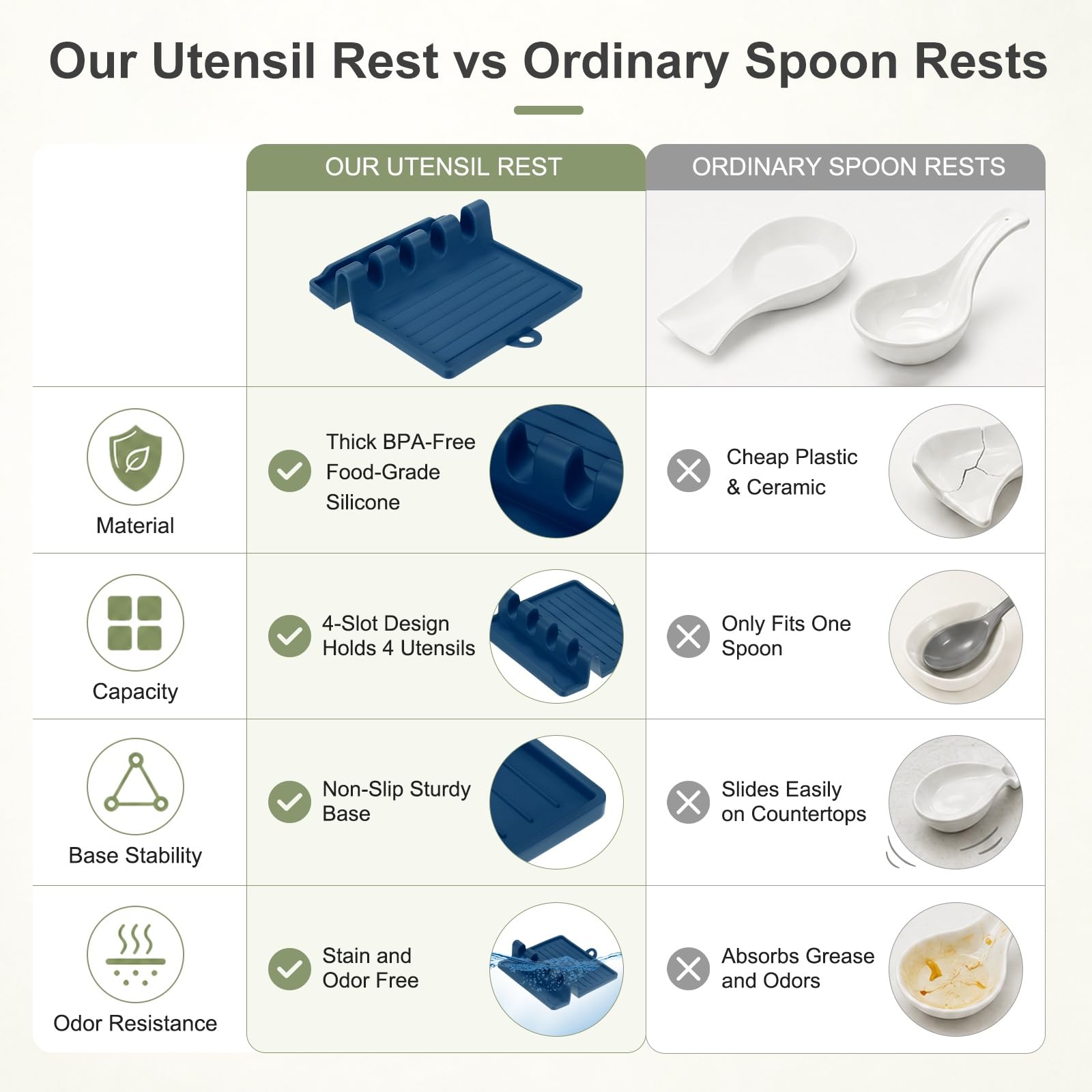 Our Utensil Rest vs Ordinary Spoon Rests

| | OUR UTENSIL REST | ORDINARY SPOON RESTS |
|---|---|---|
| Material | Thick BPA-Free Food-Grade Silicone | Cheap Plastic & Ceramic |
| Capacity | 4-Slot Design Holds 4 Utensils | Only Fits One Spoon |
| Base Stability | Non-Slip Sturdy Base | Slides Easily on Countertops |
| Odor Resistance | Stain and Odor Free | Absorbs Grease and Odors |